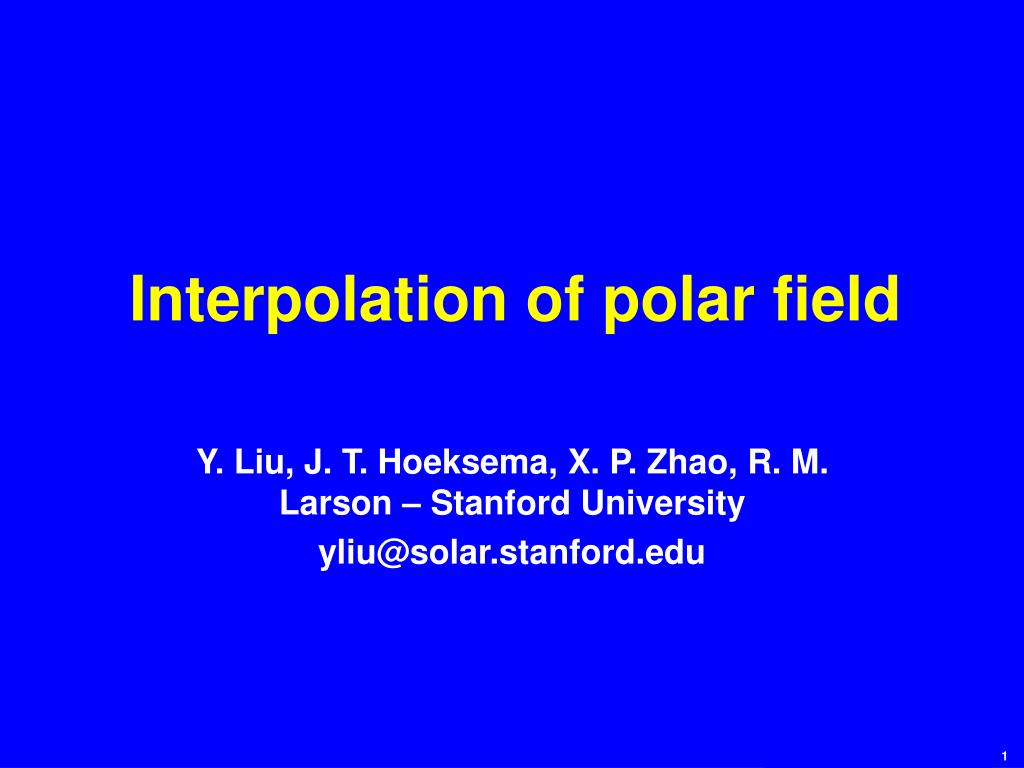 Interpolation of polar field

Y. Liu, J. T. Hoeksema, X. P. Zhao, R. M. Larson – Stanford University

yliu@solar.stanford.edu

1